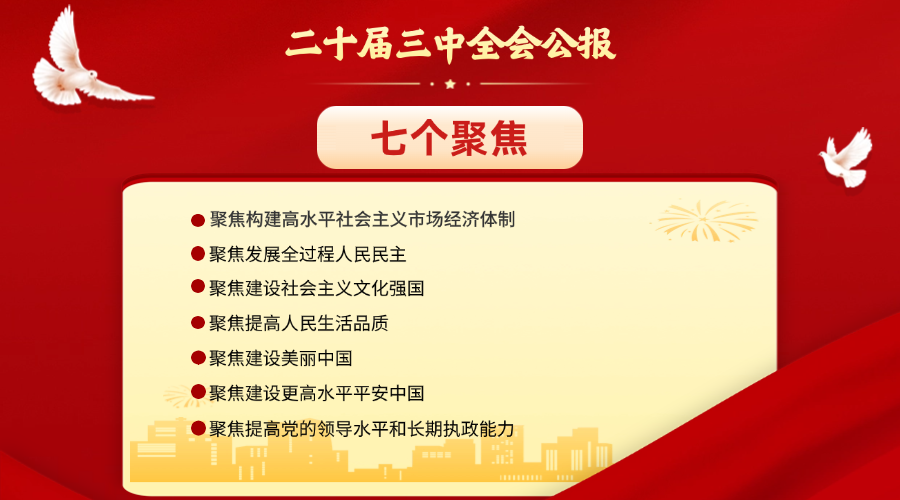 二十届三中全会公报

七个聚焦

聚焦构建高水平社会主义市场经济体制

聚焦发展全过程人民民主

聚焦建设社会主义文化强国

聚焦提高人民生活品质

聚焦建设美丽中国

聚焦建设更高水平平安中国

聚焦提高党的领导水平和长期执政能力